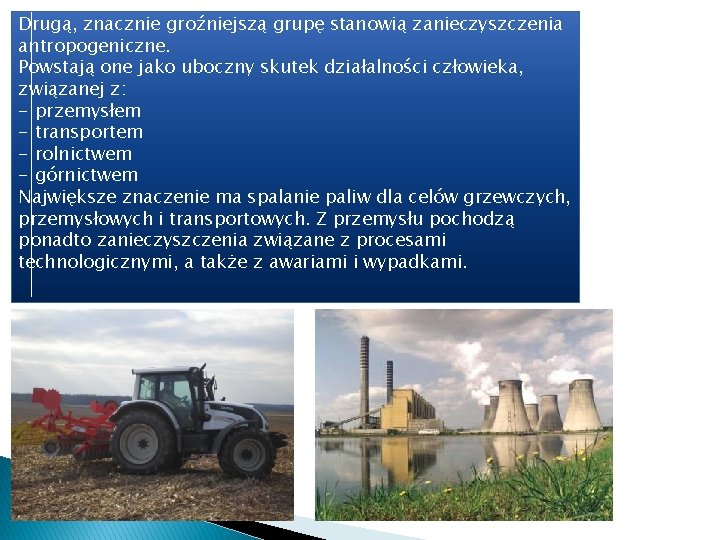 Drugą, znacznie groźniejszą grupę stanowią zanieczyszczenia antropogeniczne.
Powstają one jako uboczny skutek działalności człowieka, związanej z:
- przemysłem
- transportem
- rolnictwem
- górnictwem
Największe znaczenie ma spalanie paliw dla celów grzewczych, przemysłowych i transportowych. Z przemysłu pochodzą ponadto zanieczyszczenia związane z procesami technologicznymi, a także z awariami i wypadkami.